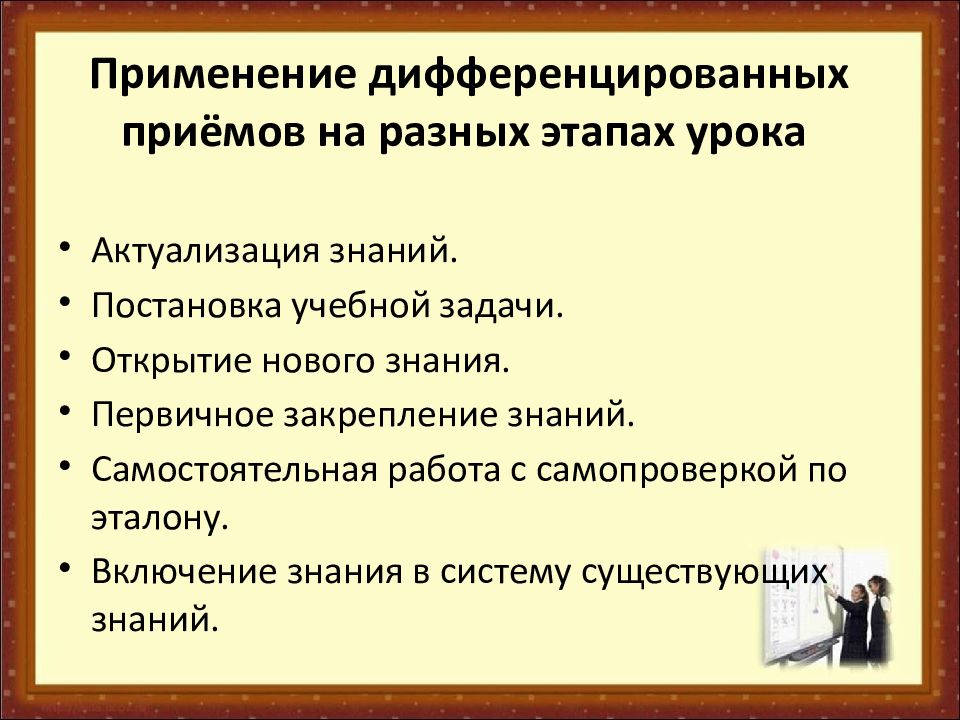 Применение дифференцированных приёмов на разных этапах урока

• Актуализация знаний.
• Постановка учебной задачи.
• Открытие нового знания.
• Первичное закрепление знаний.
• Самостоятельная работа с самопроверкой по эталону.
• Включение знания в систему существующих знаний.